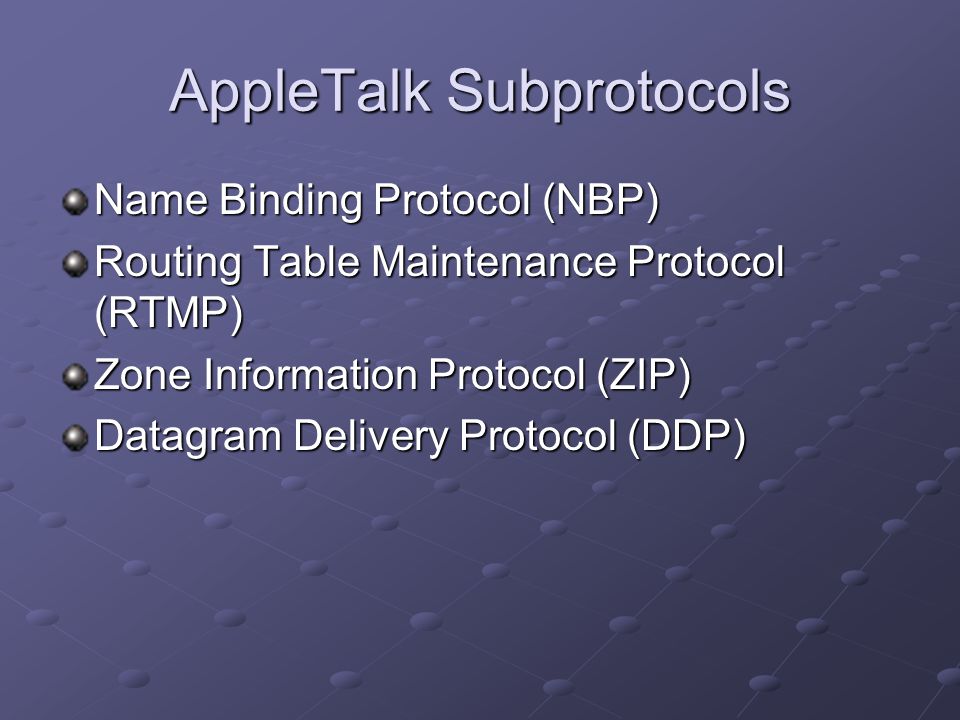 AppleTalk Subprotocols

Name Binding Protocol (NBP)

Routing Table Maintenance Protocol (RTMP)

Zone Information Protocol (ZIP)

Datagram Delivery Protocol (DDP)